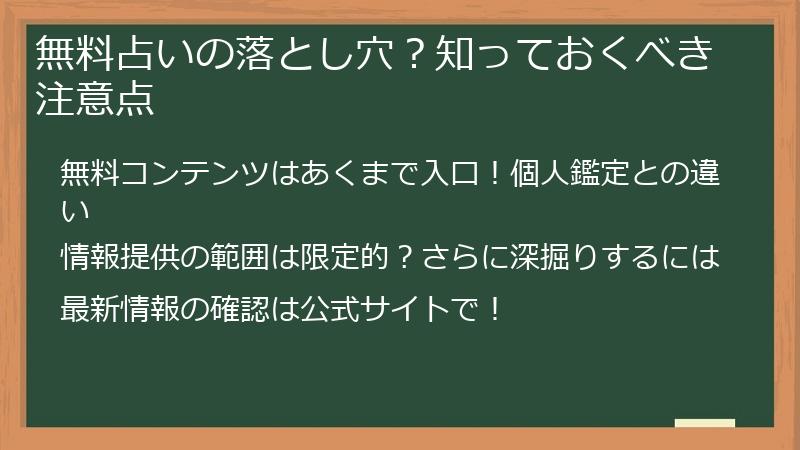 無料占いの落とし穴？知っておくべき注意点

無料コンテンツはあくまで入口！個人鑑定との違い

情報提供の範囲は限定的？さらに深掘りするには

最新情報の確認は公式サイトで！